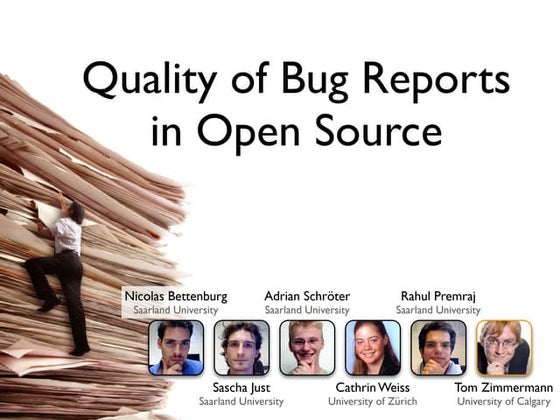 Quality of Bug Reports in Open Source

Nicolas Bettenburg
Saarland University

Adrian Schröter
Saarland University

Rahul Premraj
Saarland University

Sascha Just
Saarland University

Cathrin Weiss
University of Zürich

Tom Zimmermann
University of Calgary